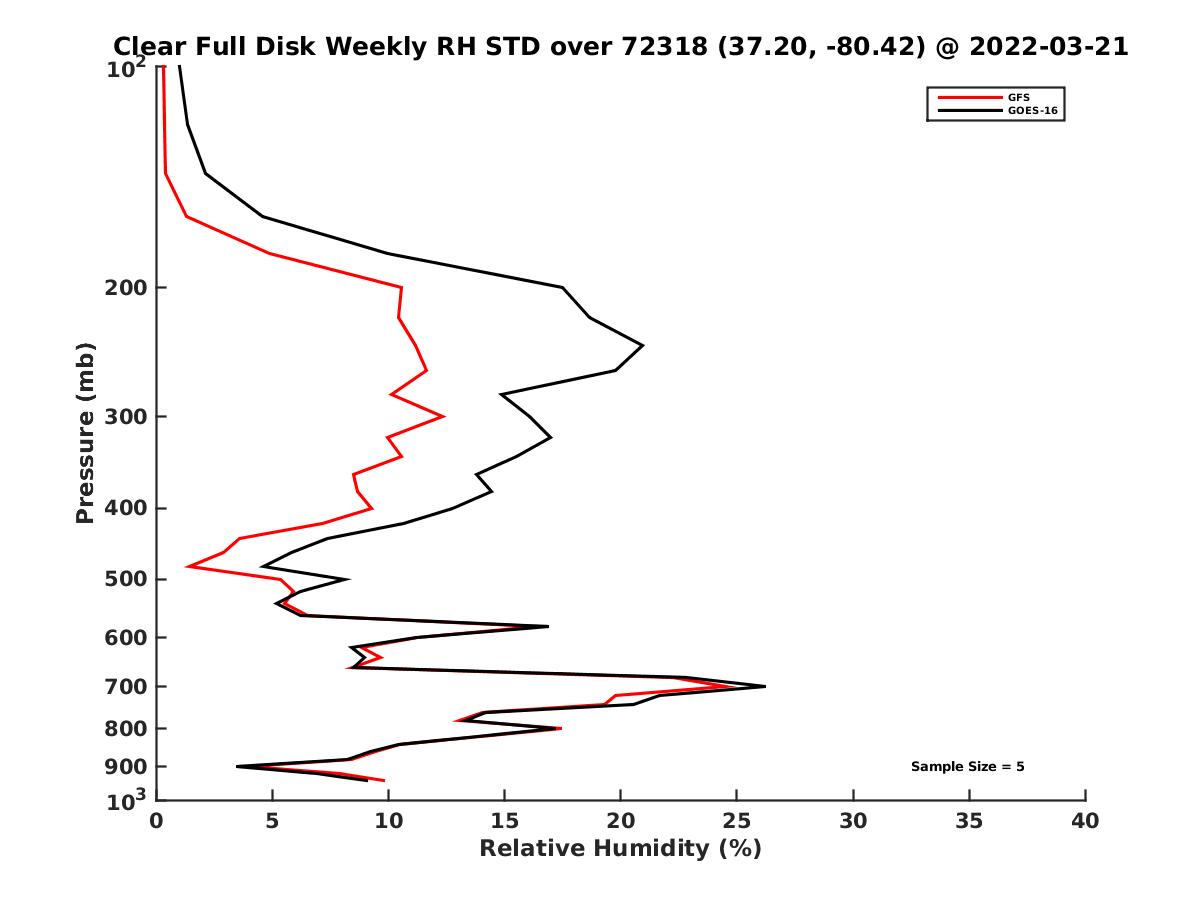 Clear Full Disk Weekly RH STD over 72318 (37.20, -80.42) @ 2022-03-21

GFS
GOES-16

Pressure (mb)

$10^2$
200
300
400
500
600
700
800
900
$10^3$

Sample Size = 5

0
5
10
15
20
25
30
35
40

Relative Humidity (%)